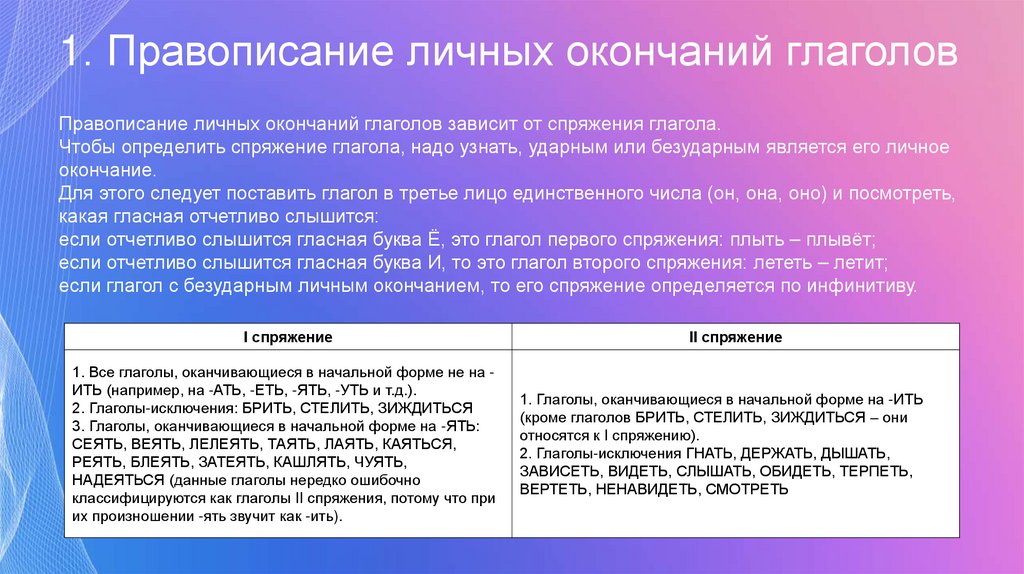 1. Правописание личных окончаний глаголов

Правописание личных окончаний глаголов зависит от спряжения глагола.
Чтобы определить спряжение глагола, надо узнать, ударным или безударным является его личное окончание.
Для этого следует поставить глагол в третье лицо единственного числа (он, она, оно) и посмотреть, какая гласная отчетливо слышится:
если отчетливо слышится гласная буква Ё, это глагол первого спряжения: плыть – плывёт;
если отчетливо слышится гласная буква И, то это глагол второго спряжения: лететь – летит;
если глагол с безударным личным окончанием, то его спряжение определяется по инфинитиву.

| I спряжение | II спряжение |
|---|---|
| 1. Все глаголы, оканчивающиеся в начальной форме не на -ИТЬ (например, на -АТЬ, -ЕТЬ, -ЯТЬ, -УТЬ и т.д.). 2. Глаголы-исключения: БРИТЬ, СТЕЛИТЬ, ЗИЖДИТЬСЯ 3. Глаголы, оканчивающиеся в начальной форме на -ЯТЬ: СЕЯТЬ, ВЕЯТЬ, ЛЕЛЕЯТЬ, ТАЯТЬ, ЛАЯТЬ, КАЯТЬСЯ, РЕЯТЬ, БЛЕЯТЬ, ЗАТЕЯТЬ, КАШЛЯТЬ, ЧУЯТЬ, НАДЕЯТЬСЯ (данные глаголы нередко ошибочно классифицируются как глаголы II спряжения, потому что при их произношении -ять звучит как -ить). | 1. Глаголы, оканчивающиеся в начальной форме на -ИТЬ (кроме глаголов БРИТЬ, СТЕЛИТЬ, ЗИЖДИТЬСЯ – они относятся к I спряжению). 2. Глаголы-исключения ГНАТЬ, ДЕРЖАТЬ, ДЫШАТЬ, ЗАВИСЕТЬ, ВИДЕТЬ, СЛЫШАТЬ, ОБИДЕТЬ, ТЕРПЕТЬ, ВЕРТЕТЬ, НЕНАВИДЕТЬ, СМОТРЕТЬ |